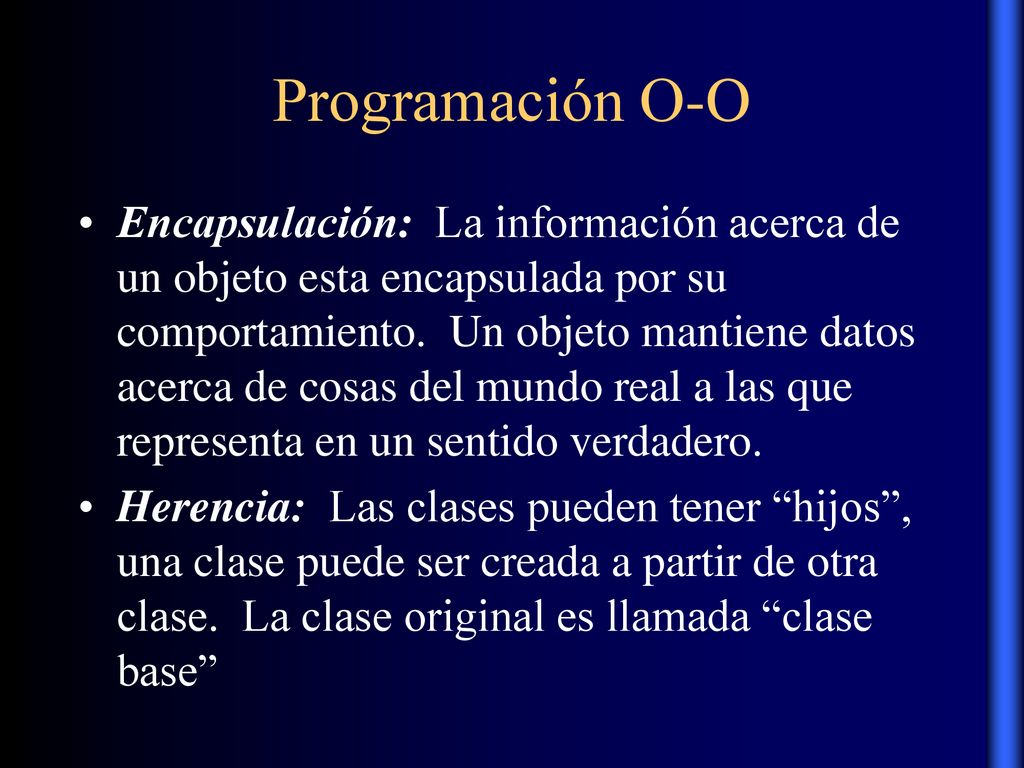 Programación O-O

• Encapsulación: La información acerca de un objeto esta encapsulada por su comportamiento. Un objeto mantiene datos acerca de cosas del mundo real a las que representa en un sentido verdadero.

• Herencia: Las clases pueden tener “hijos”, una clase puede ser creada a partir de otra clase. La clase original es llamada “clase base”